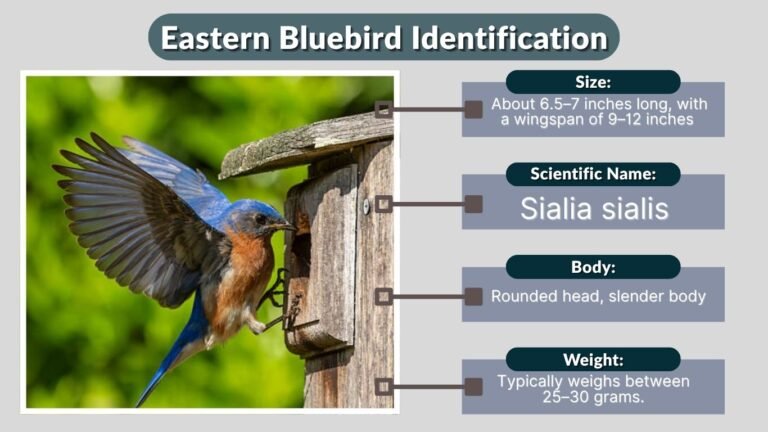 Eastern Bluebird Identification

Size:
About 6.5–7 inches long, with a wingspan of 9–12 inches

Scientific Name:
Sialia sialis

Body:
Rounded head, slender body

Weight:
Typically weighs between 25–30 grams.